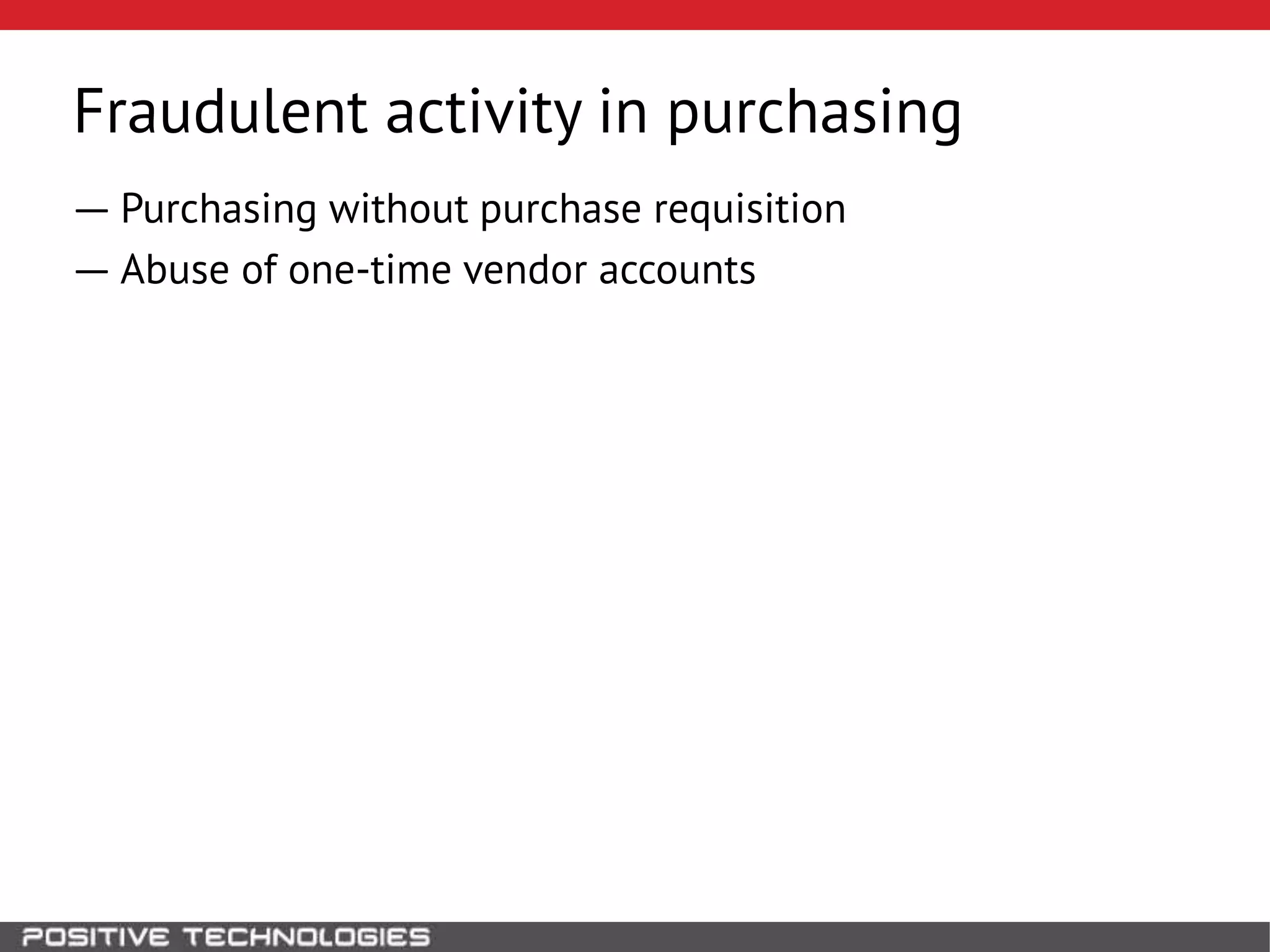 Fraudulent activity in purchasing

— Purchasing without purchase requisition

— Abuse of one-time vendor accounts

POSITIVE TECHNOLOGIES